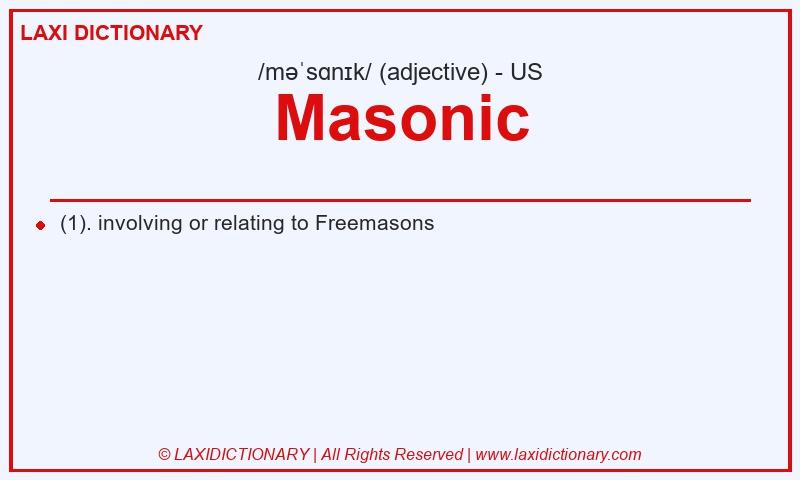 LAXI DICTIONARY

/məˈsɑnɪk/ (adjective) - US

Masonic

(1). involving or relating to Freemasons

© LAXIDICTIONARY | All Rights Reserved | www.laxidictionary.com